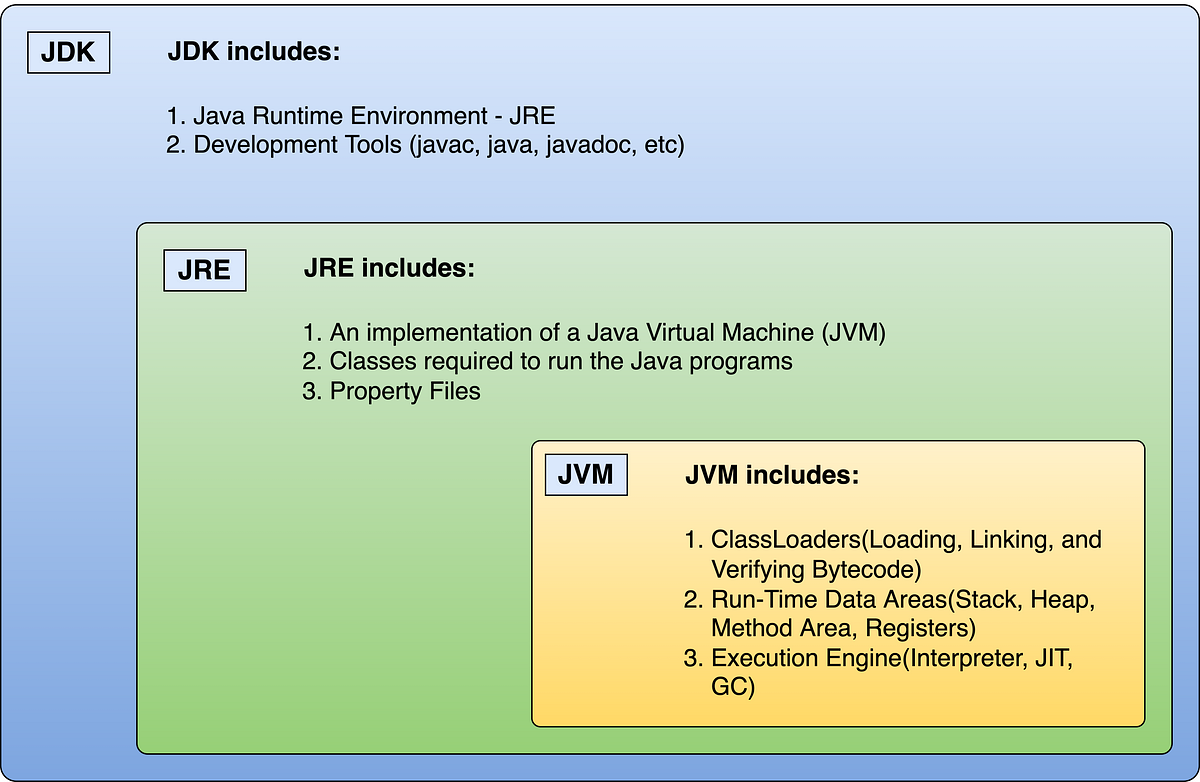 JDK

JDK includes:

1. Java Runtime Environment - JRE
2. Development Tools (javac, java, javadoc, etc)

JRE

JRE includes:

1. An implementation of a Java Virtual Machine (JVM)
2. Classes required to run the Java programs
3. Property Files

JVM

JVM includes:

1. ClassLoaders(Loading, Linking, and Verifying Bytecode)
2. Run-Time Data Areas(Stack, Heap, Method Area, Registers)
3. Execution Engine(Interpreter, JIT, GC)